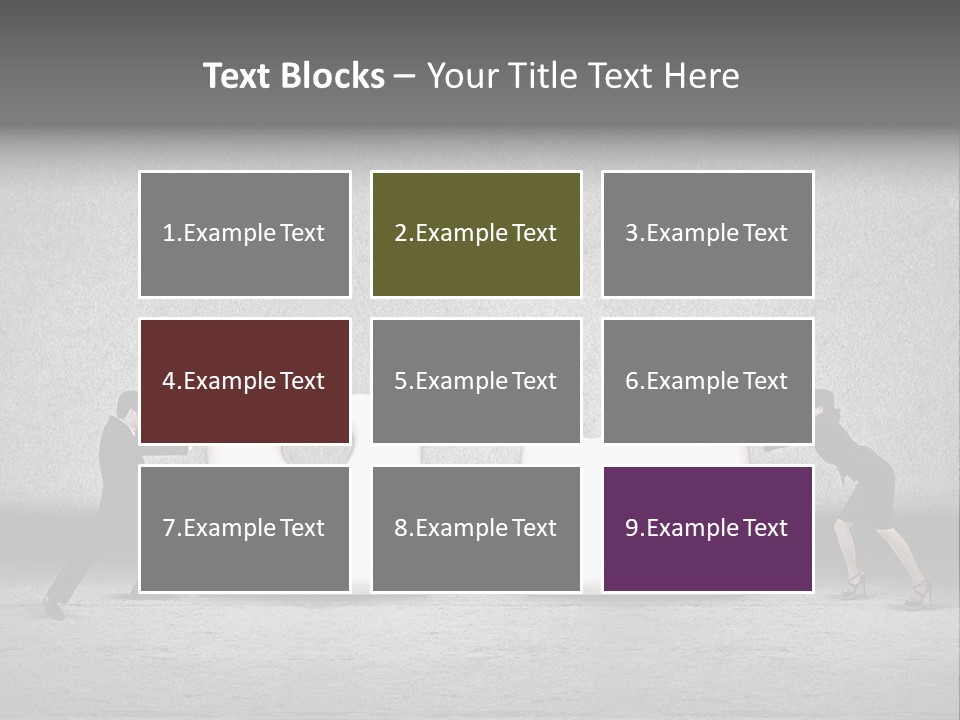 Text Blocks – Your Title Text Here

1.Example Text

2.Example Text

3.Example Text

4.Example Text

5.Example Text

6.Example Text

7.Example Text

8.Example Text

9.Example Text